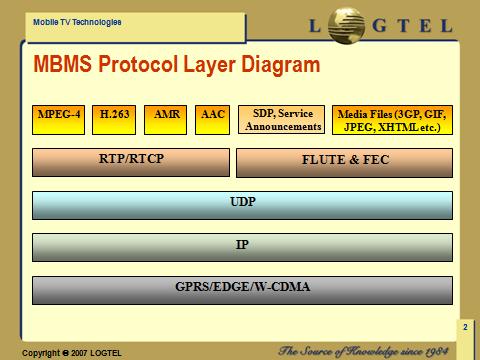 Mobile TV Technologies

LOGTEL

MBMS Protocol Layer Diagram

MPEG-4

H.263

AMR

AAC

SDP, Service Announcements

Media Files (3GP, GIF, JPEG, XHTML etc.)

RTP/RTCP

FLUTE & FEC

UDP

IP

GPRS/EDGE/W-CDMA

2

Copyright © 2007 LOGTEL

The Source of Knowledge since 1984